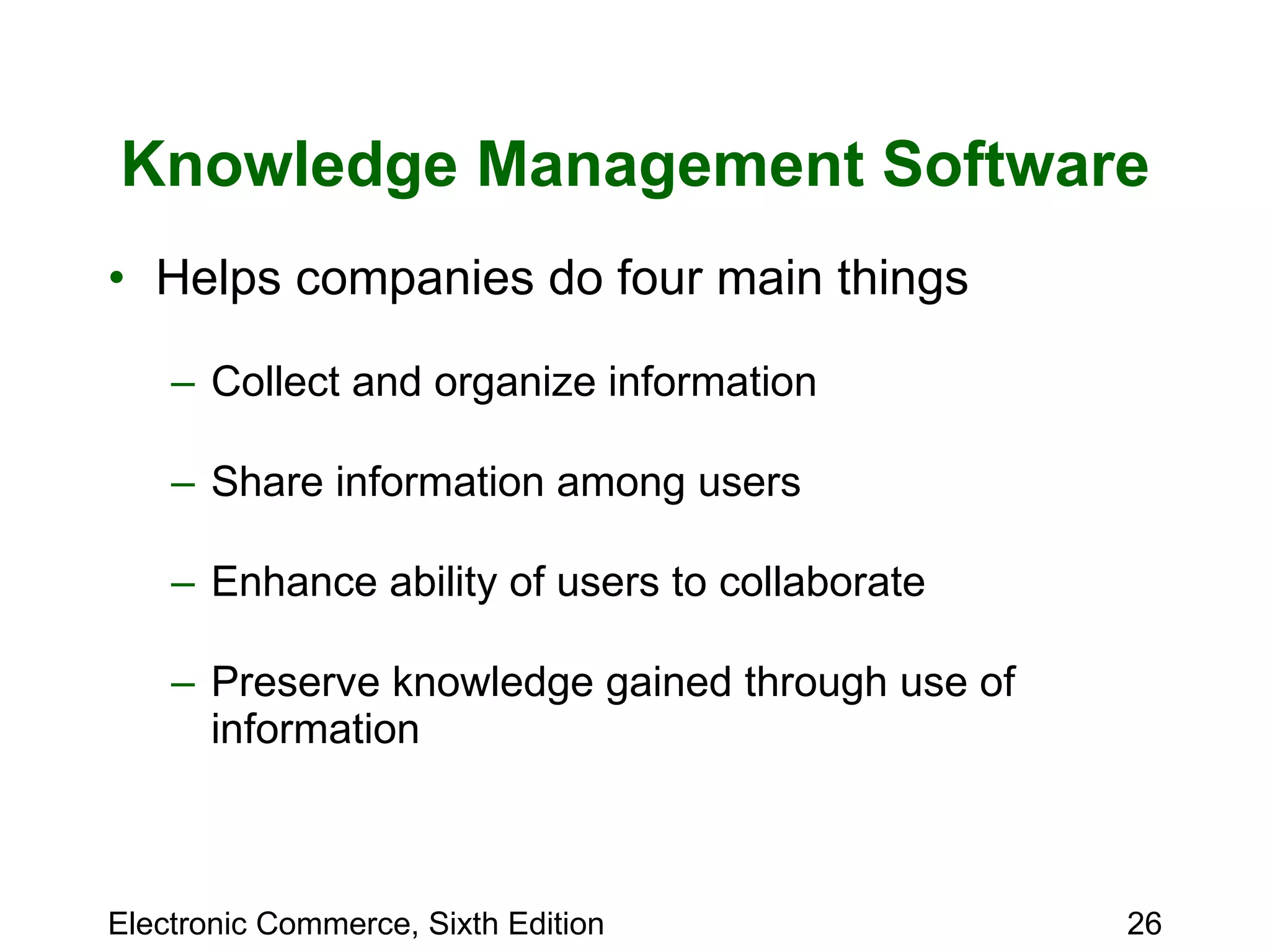 Knowledge Management Software

• Helps companies do four main things

– Collect and organize information

– Share information among users

– Enhance ability of users to collaborate

– Preserve knowledge gained through use of information

Electronic Commerce, Sixth Edition

26